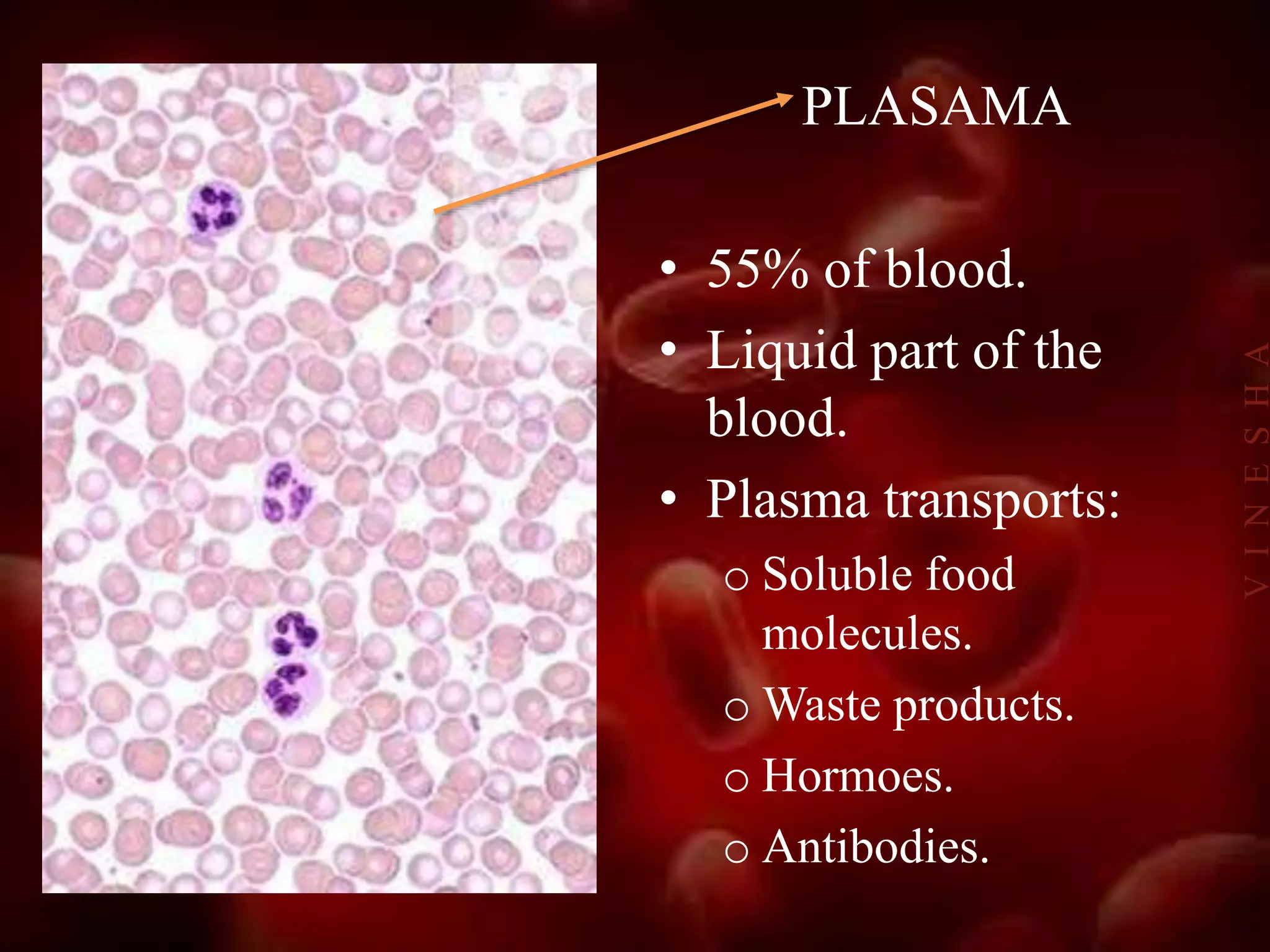 PLASAMA

• 55% of blood.
• Liquid part of the blood.
• Plasma transports:
o Soluble food molecules.
o Waste products.
o Hormoes.
o Antibodies.

VINESHA